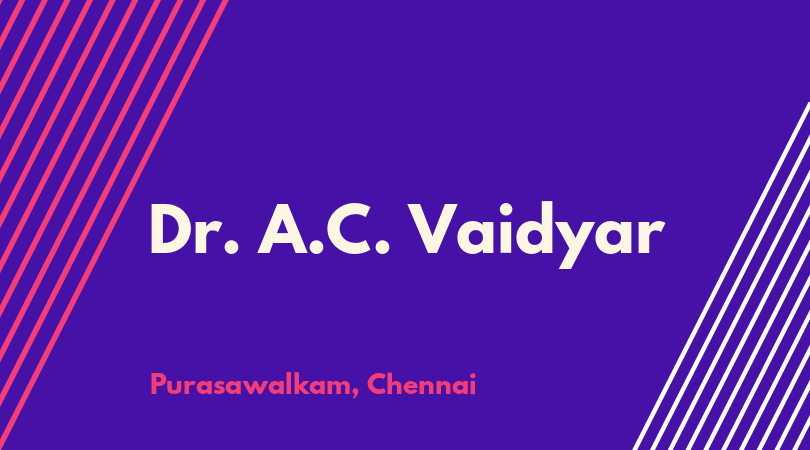 Dr. A.C. Vaidyar

Purasawalkam, Chennai